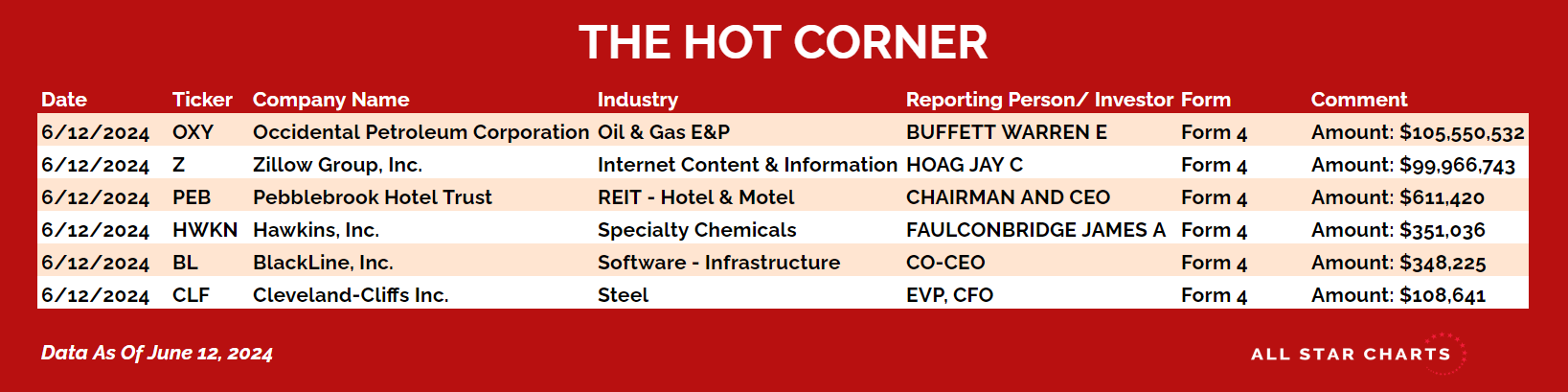 THE HOT CORNER

| Date | Ticker | Company Name | Industry | Reporting Person/ Investor | Form | Comment |
|---|---|---|---|---|---|---|
| 6/12/2024 | OXY | Occidental Petroleum Corporation | Oil & Gas E&P | BUFFETT WARREN E | Form 4 | Amount: $105,550,532 |
| 6/12/2024 | Z | Zillow Group, Inc. | Internet Content & Information | HOAG JAY C | Form 4 | Amount: $99,966,743 |
| 6/12/2024 | PEB | Pebblebrook Hotel Trust | REIT - Hotel & Motel | CHAIRMAN AND CEO | Form 4 | Amount: $611,420 |
| 6/12/2024 | HWKN | Hawkins, Inc. | Specialty Chemicals | FAULCONBRIDGE JAMES A | Form 4 | Amount: $351,036 |
| 6/12/2024 | BL | BlackLine, Inc. | Software - Infrastructure | CO-CEO | Form 4 | Amount: $348,225 |
| 6/12/2024 | CLF | Cleveland-Cliffs Inc. | Steel | EVP, CFO | Form 4 | Amount: $108,641 |

Data As Of June 12, 2024

ALL STAR CHARTS